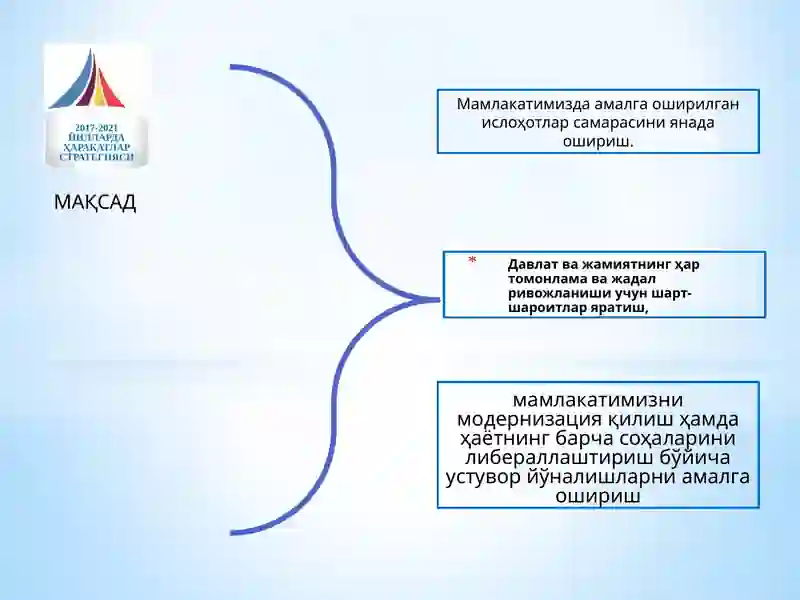 2017-2021 ЙИЛЛАРДА ҲАРАКАТЛАР СТРАТЕГИЯСИ

МАҚСАД

Мамлакатимизда амалга оширилган ислоҳотлар самарасини янада ошириш.

* Давлат ва жамиятнинг ҳар томонлама ва жадал ривожланиши учун шарт-шароитлар яратиш,

мамлакатимизни модернизация қилиш ҳамда ҳаётнинг барча соҳаларини либераллаштириш бўйича устувор йўналишларни амалга ошириш